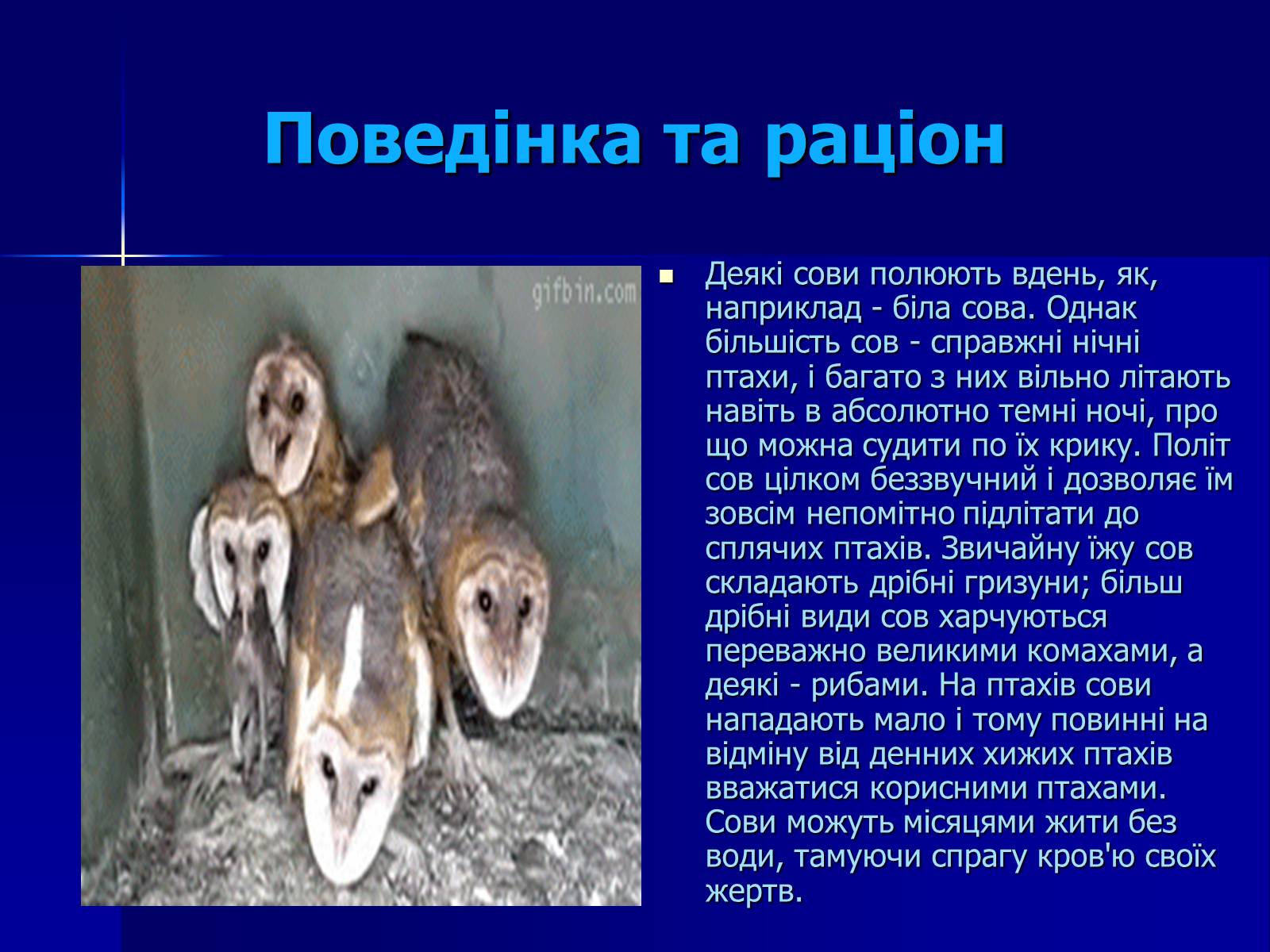 Поведінка та раціон

gifbin.com

Деякі сови полюють вдень, як, наприклад - біла сова. Однак більшість сов - справжні нічні птахи, і багато з них вільно літають навіть в абсолютно темні ночі, про що можна судити по їх крику. Політ сов цілком беззвучний і дозволяє їм зовсім непомітно підлітати до сплячих птахів. Звичайну їжу сов складають дрібні гризуни; більш дрібні види сов харчуються переважно великими комахами, а деякі - рибами. На птахів сови нападають мало і тому повинні на відміну від денних хижих птахів вважатися корисними птахами. Сови можуть місяцями жити без води, тамуючи спрагу кров'ю своїх жертв.